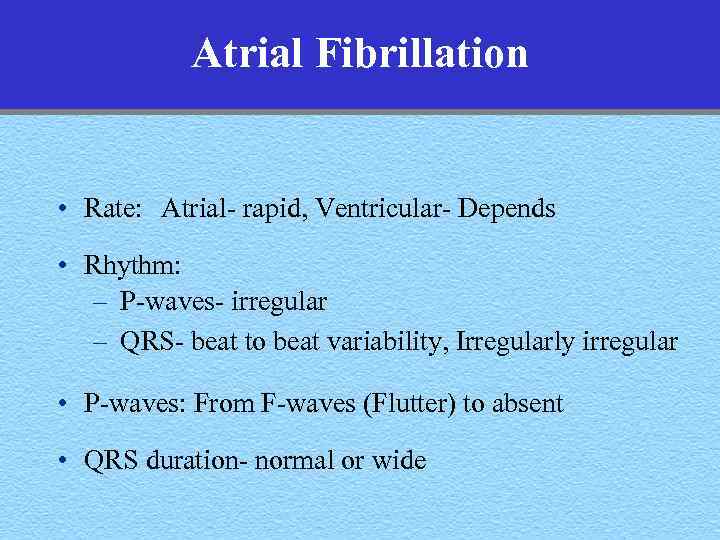 Atrial Fibrillation

• Rate: Atrial- rapid, Ventricular- Depends

• Rhythm:
– P-waves- irregular
– QRS- beat to beat variability, Irregularly irregular

• P-waves: From F-waves (Flutter) to absent

• QRS duration- normal or wide